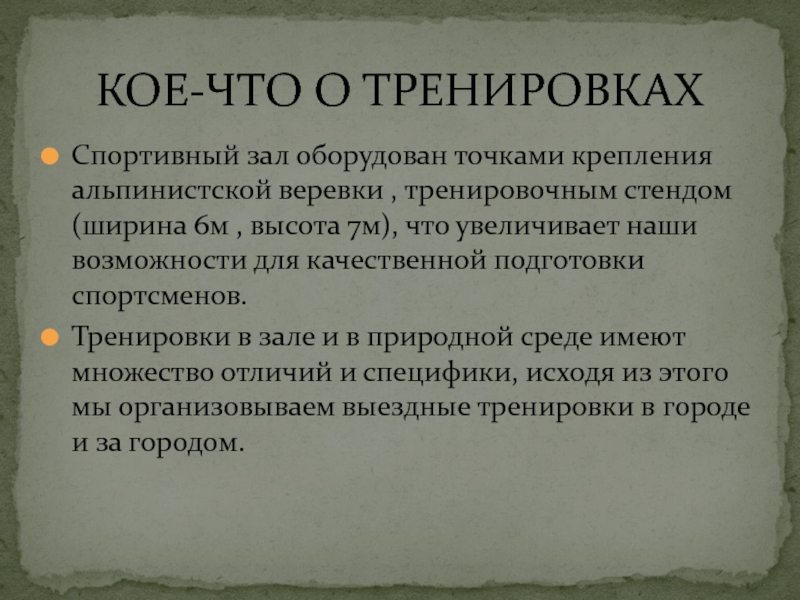 КОЕ-ЧТО О ТРЕНИРОВКАХ

Спортивный зал оборудован точками крепления альпинистской веревки , тренировочным стендом (ширина 6м , высота 7м), что увеличивает наши возможности для качественной подготовки спортсменов.

Тренировки в зале и в природной среде имеют множество отличий и специфики, исходя из этого мы организовываем выездные тренировки в городе и за городом.